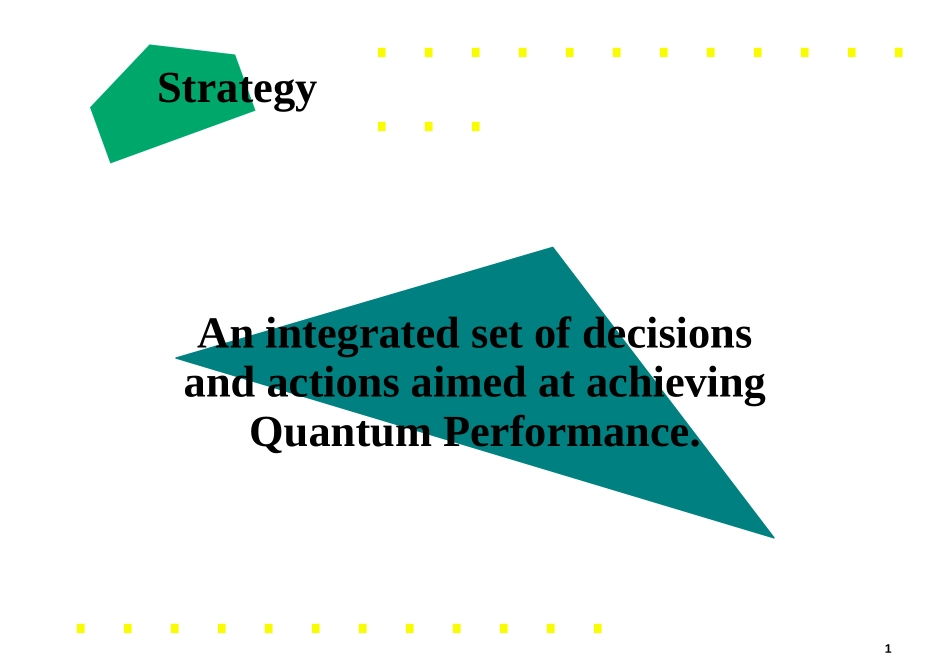 Strategy

An integrated set of decisions and actions aimed at achieving Quantum Performance.

1